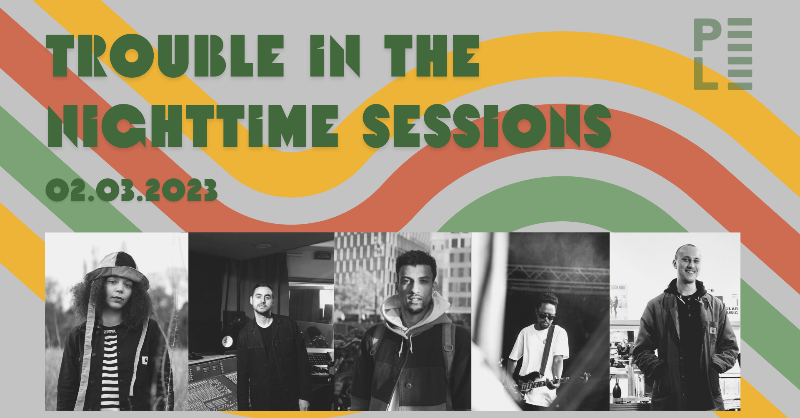 TROUBLE IN THE NIGHTTIME SESSIONS

02.03.2023

PL